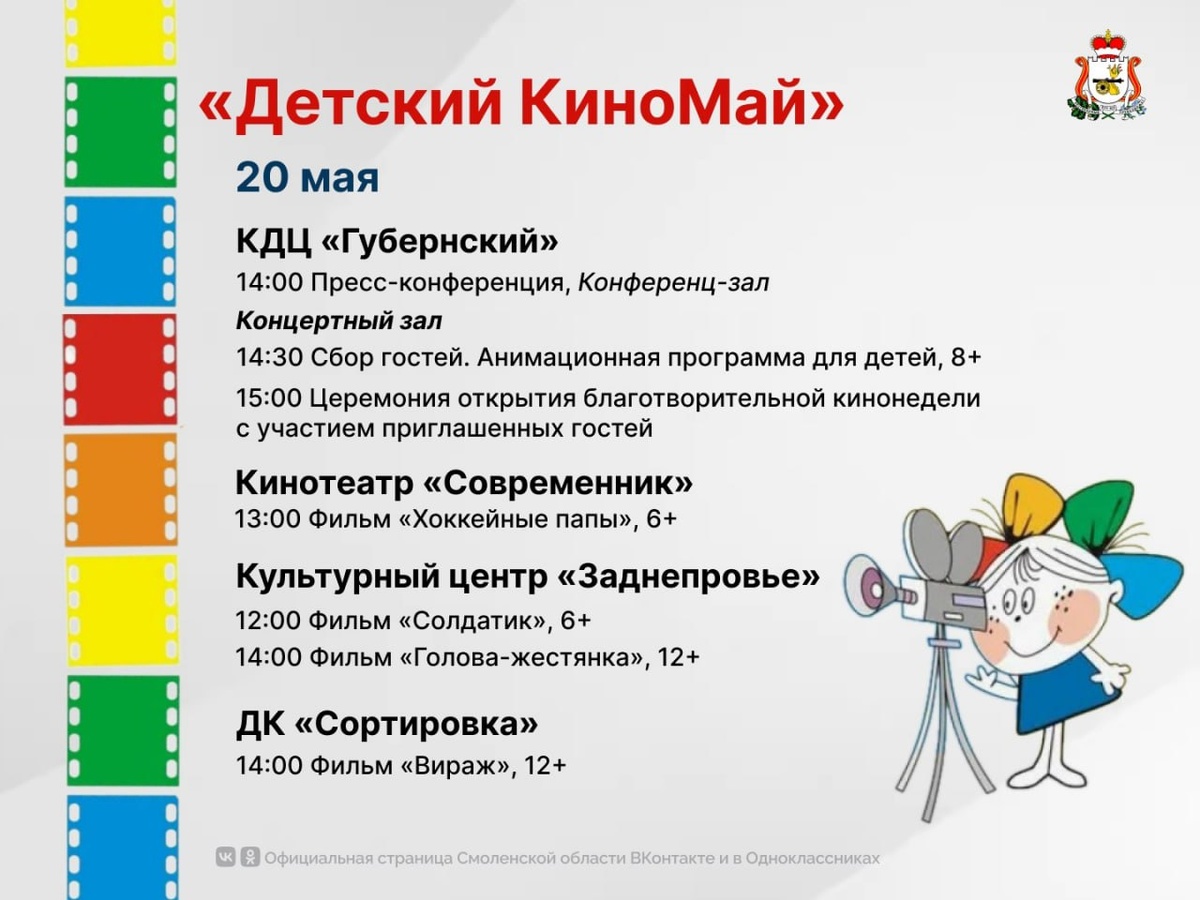 «Детский КиноМай»

20 мая

КДЦ «Губернский»

14:00 Пресс-конференция, Конференц-зал

Концертный зал

14:30 Сбор гостей. Анимационная программа для детей, 8+

15:00 Церемония открытия благотворительной кинонедели с участием приглашенных гостей

Кинотеатр «Современник»

13:00 Фильм «Хоккейные папы», 6+

Культурный центр «Заднепровье»

12:00 Фильм «Солдатик», 6+

14:00 Фильм «Голова-жестянка», 12+

ДК «Сортировка»

14:00 Фильм «Вираж», 12+

Официальная страница Смоленской области ВКонтакте и в Одноклассниках